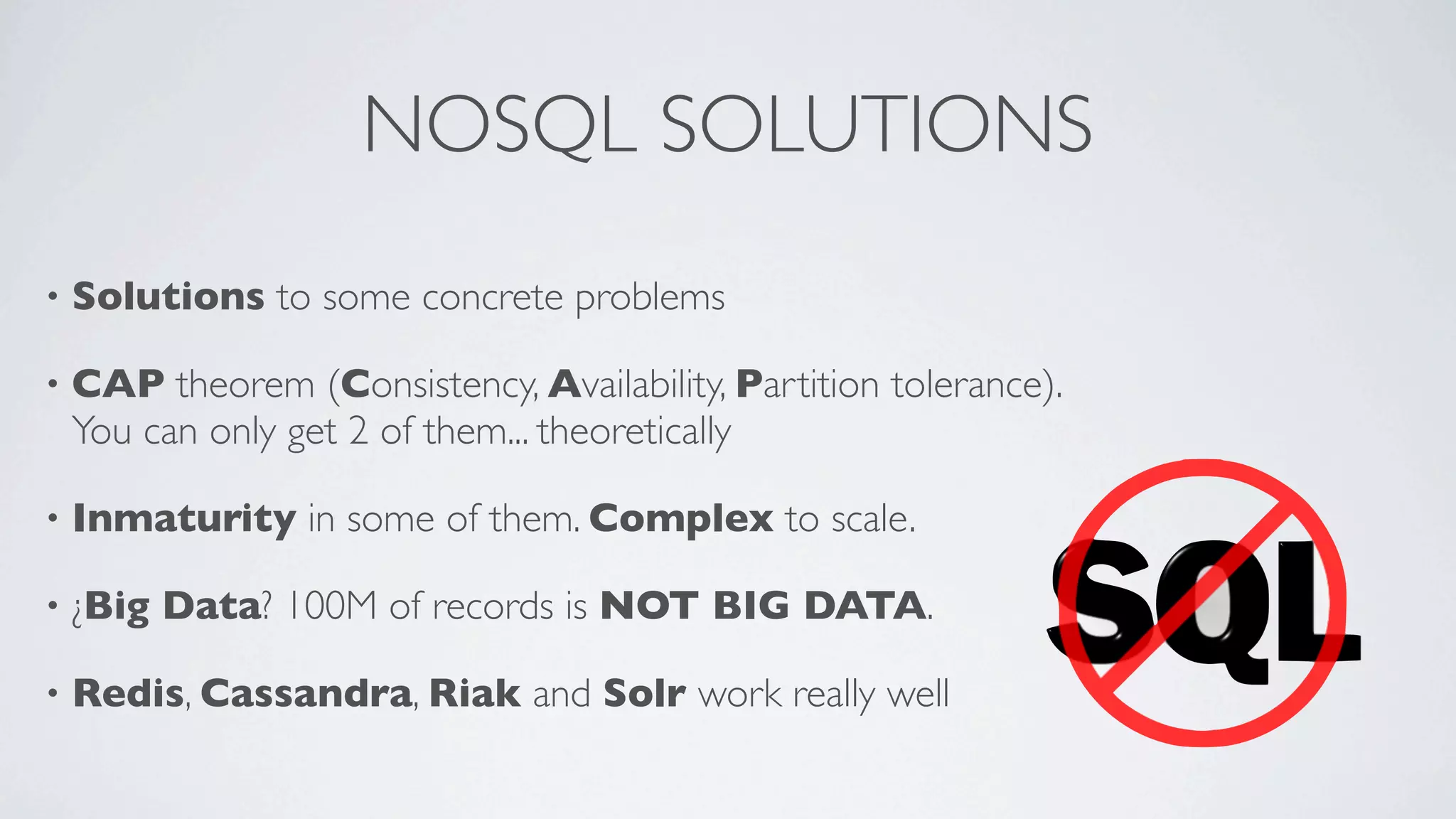 NOSQL SOLUTIONS

• Solutions to some concrete problems

• CAP theorem (Consistency, Availability, Partition tolerance). You can only get 2 of them... theoretically

• Inmaturity in some of them. Complex to scale.

• ¿Big Data? 100M of records is NOT BIG DATA.

• Redis, Cassandra, Riak and Solr work really well

SQL